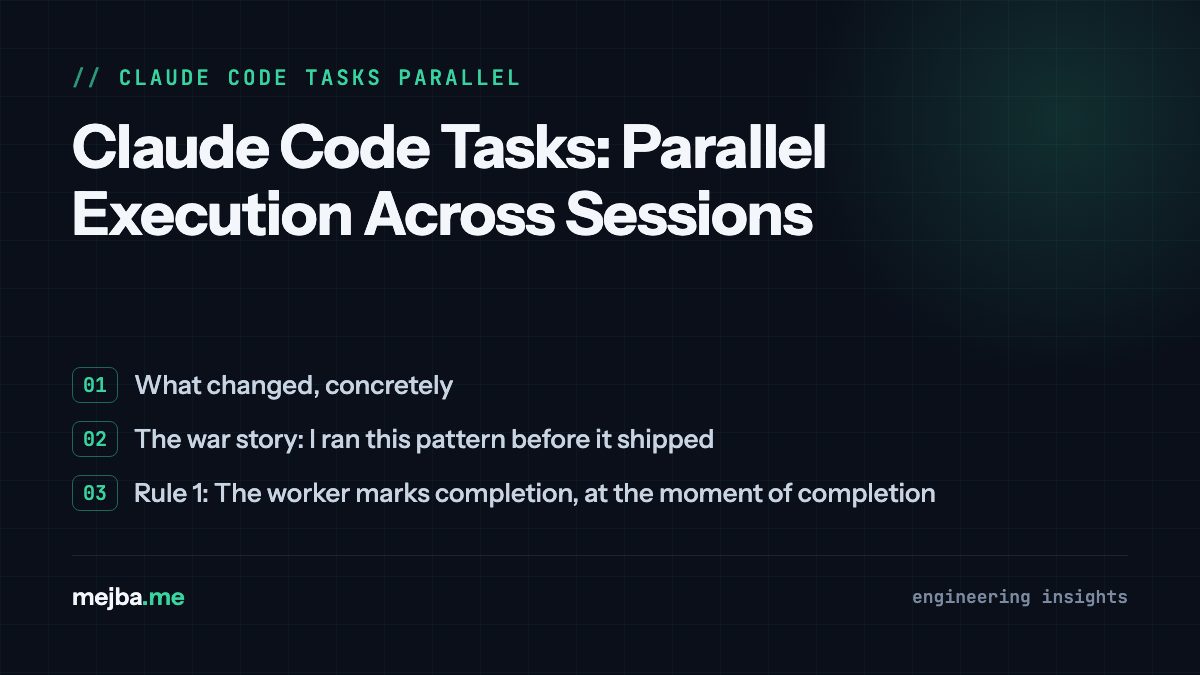 // CLAUDE CODE TASKS PARALLEL

Claude Code Tasks: Parallel Execution Across Sessions

01 What changed, concretely

02 The war story: I ran this pattern before it shipped

03 Rule 1: The worker marks completion, at the moment of completion

mejba.me

engineering insights